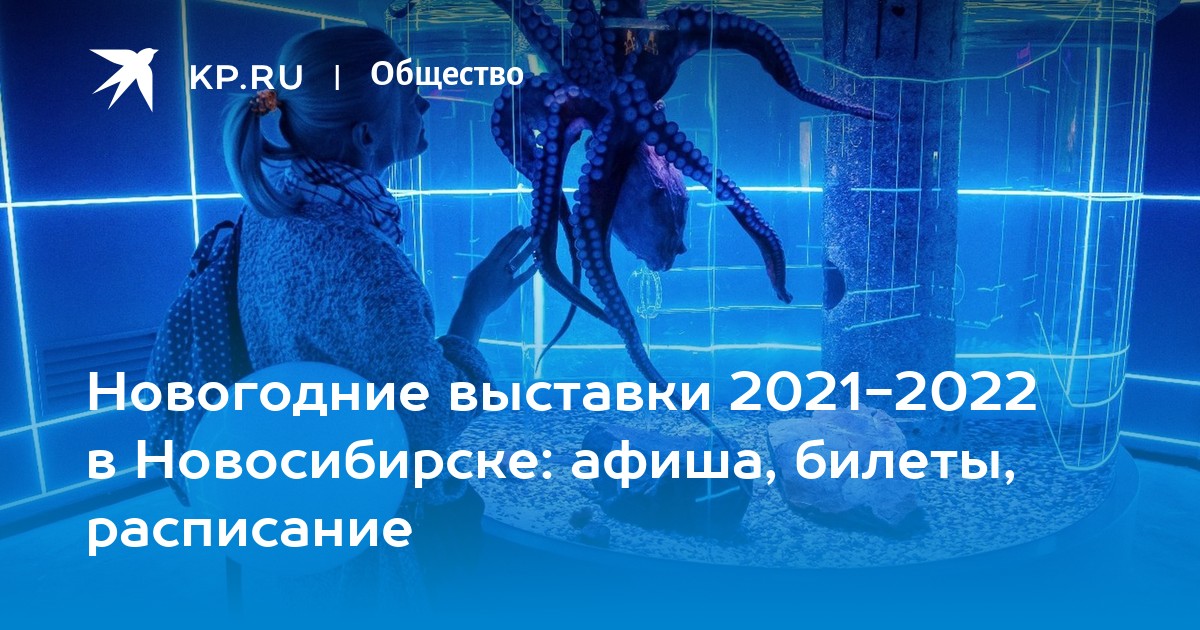 KP.RU | Общество

Новогодние выставки 2021-2022 в Новосибирске: афиша, билеты, расписание